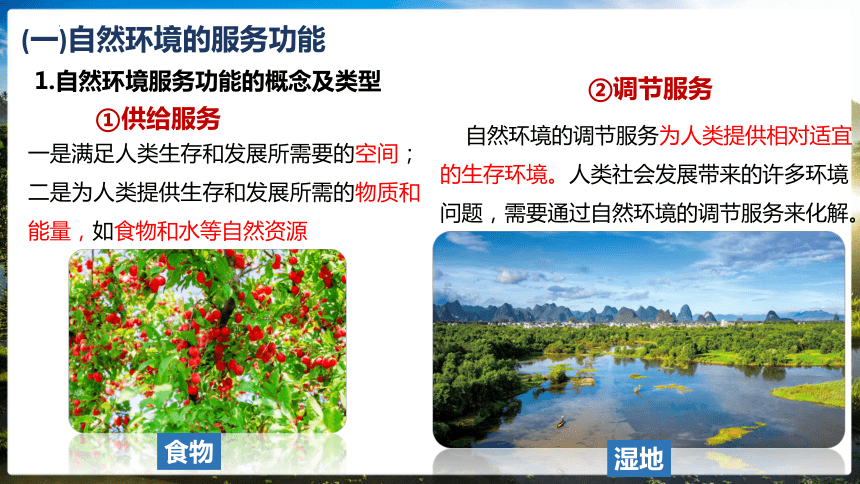 (一)自然环境的服务功能

1.自然环境服务功能的概念及类型

①供给服务

一是满足人类生存和发展所需要的空间；二是为人类提供生存和发展所需的物质和能量，如食物和水等自然资源

食物

②调节服务

自然环境的调节服务为人类提供相对适宜的生存环境。人类社会发展带来的许多环境问题，需要通过自然环境的调节服务来化解。

湿地